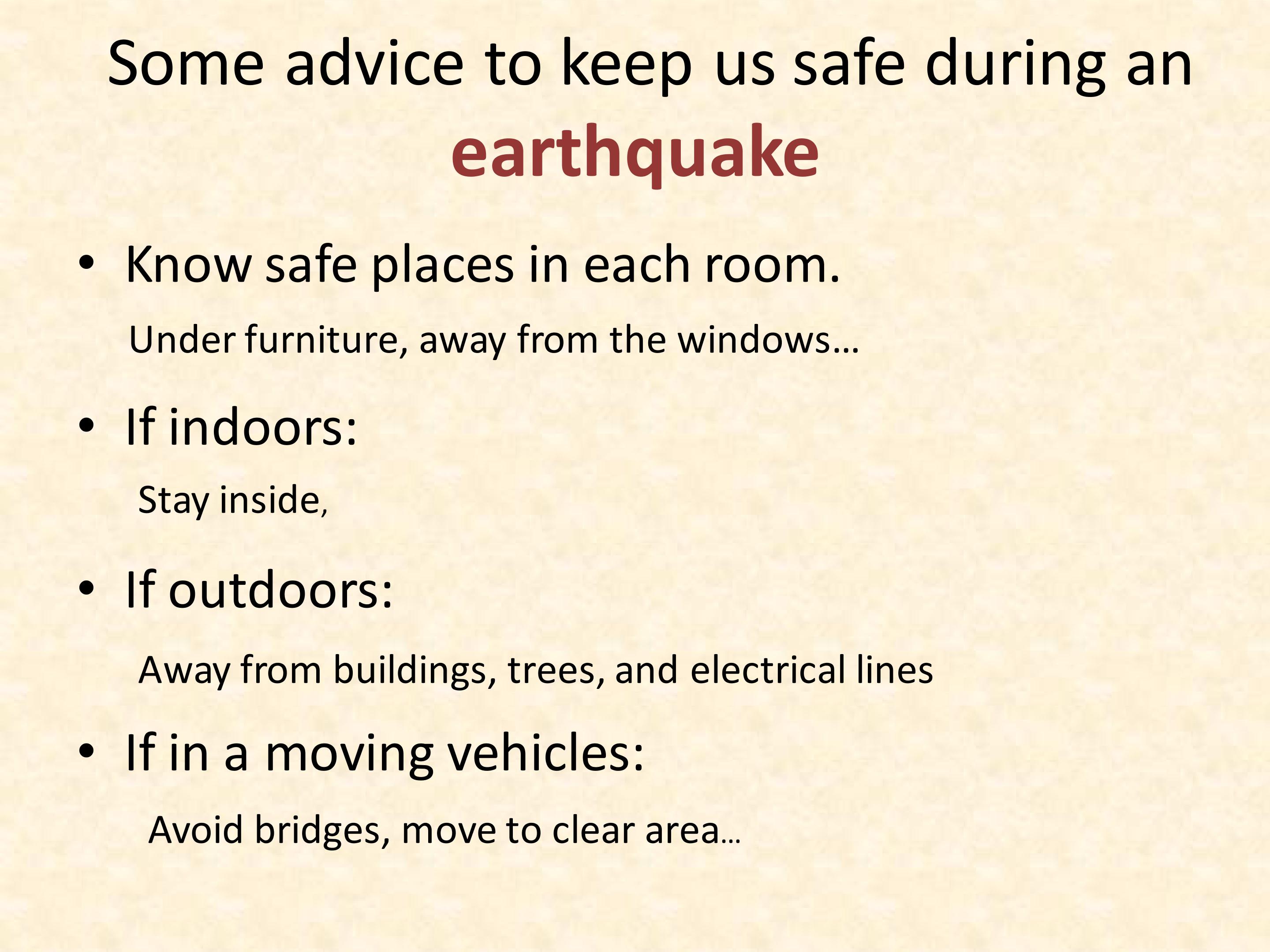 Some advice to keep us safe during an earthquake

• Know safe places in each room.

Under furniture, away from the windows…

• If indoors:

Stay inside,

• If outdoors:

Away from buildings, trees, and electrical lines

• If in a moving vehicles:

Avoid bridges, move to clear area…